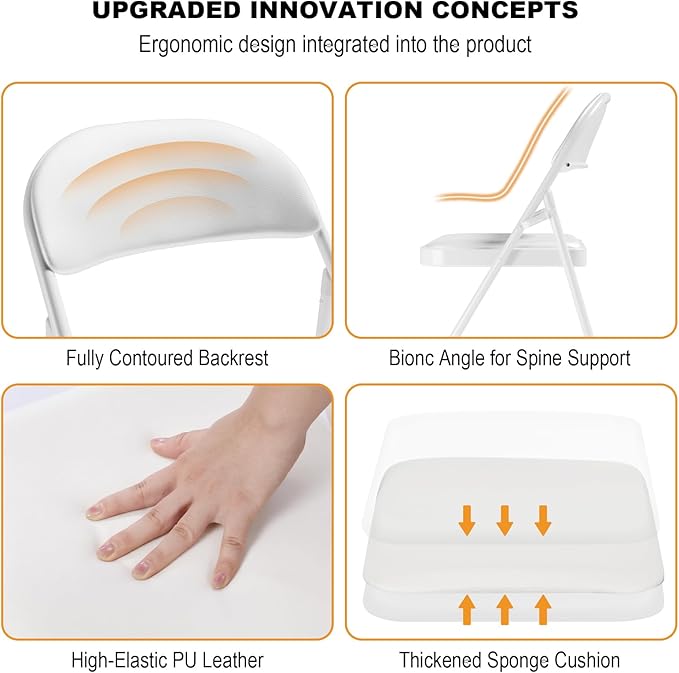 UPGRADED INNOVATION CONCEPTS

Ergonomic design integrated into the product

Fully Contoured Backrest

Bionc Angle for Spine Support

High-Elastic PU Leather

Thickened Sponge Cushion